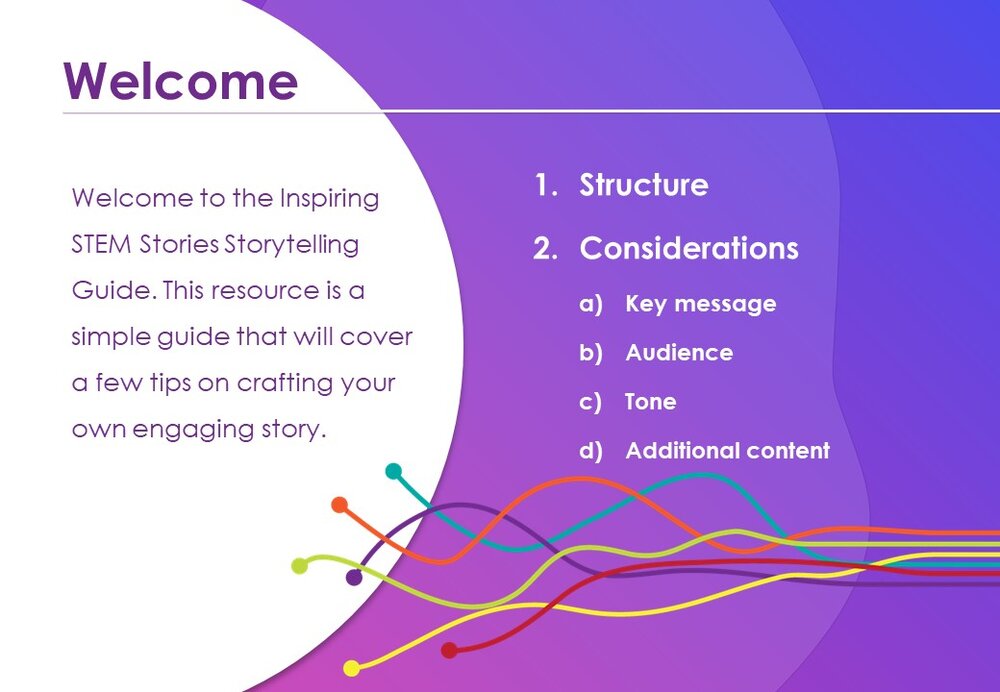 Welcome

Welcome to the Inspiring STEM Stories Storytelling Guide. This resource is a simple guide that will cover a few tips on crafting your own engaging story.

1. Structure
2. Considerations
a) Key message
b) Audience
c) Tone
d) Additional content